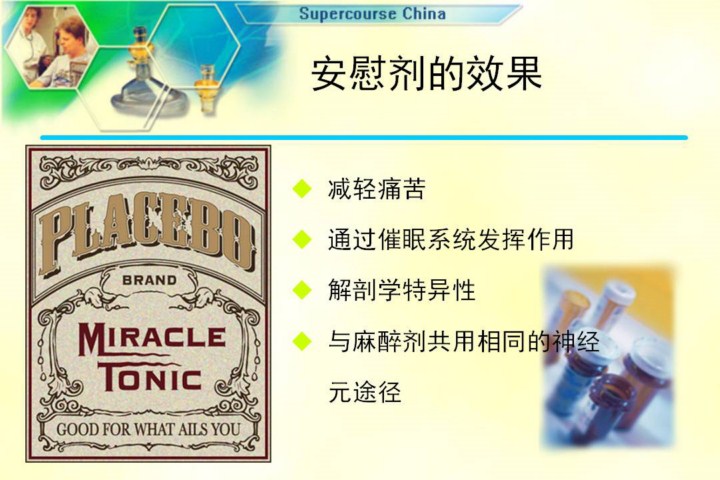 Supercourse China

安慰剂的效果

PLACEBO
BRAND
MIRACLE TONIC
GOOD FOR WHAT AILS YOU

◆ 减轻痛苦
◆ 通过催眠系统发挥作用
◆ 解剖学特异性
◆ 与麻醉剂共用相同的神经元途径